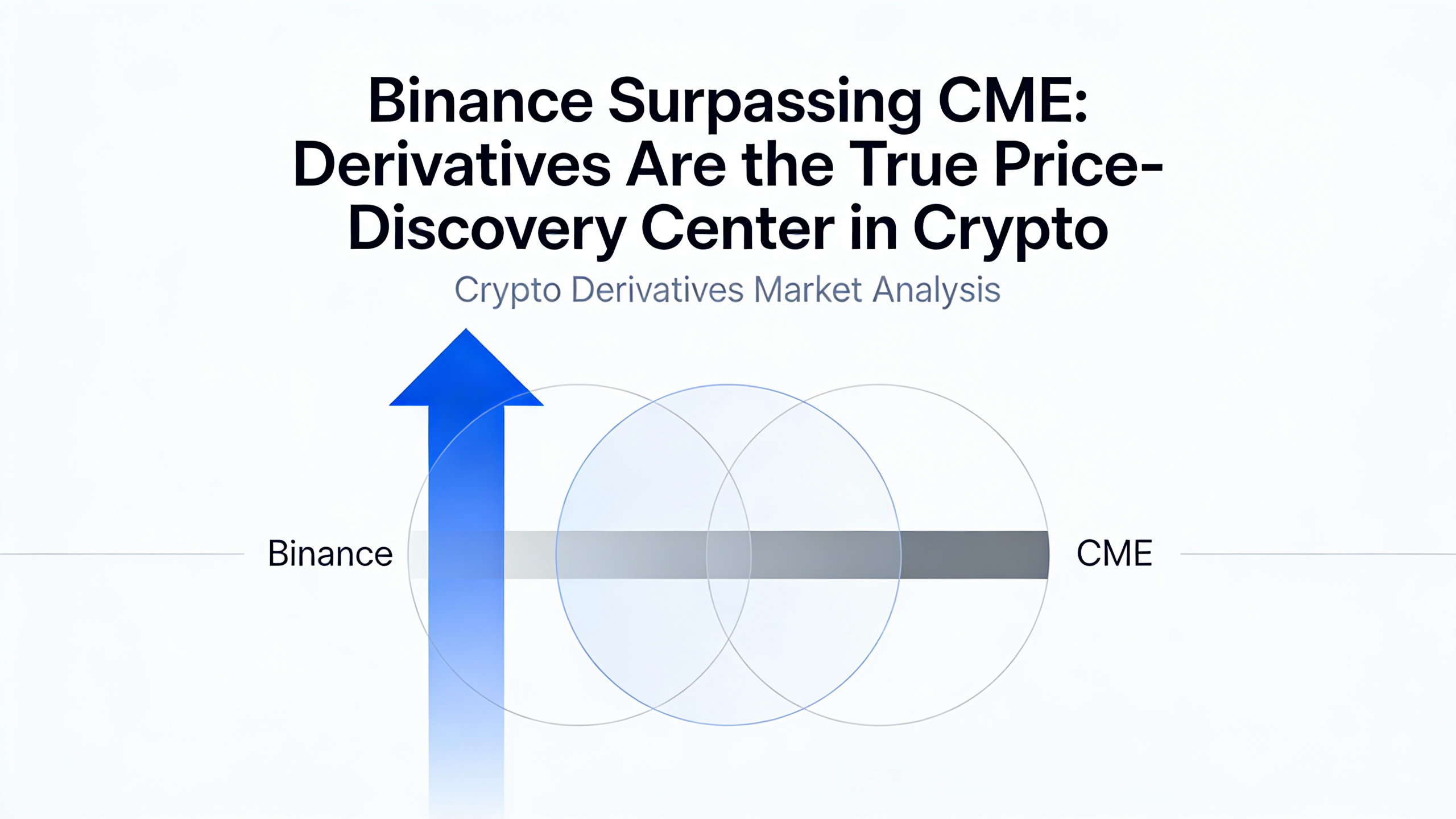 Binance Surpassing CME: Derivatives Are the True Price-Discovery Center in Crypto

Crypto Derivatives Market Analysis

Binance

CME